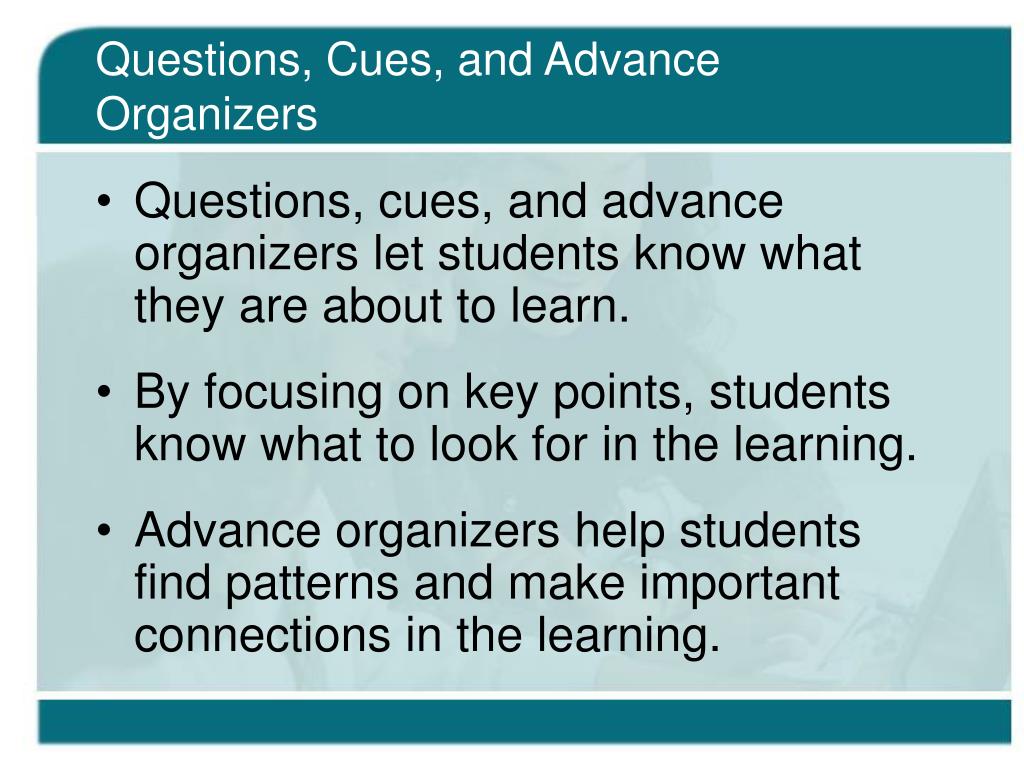 Questions, Cues, and Advance Organizers

• Questions, cues, and advance organizers let students know what they are about to learn.

• By focusing on key points, students know what to look for in the learning.

• Advance organizers help students find patterns and make important connections in the learning.